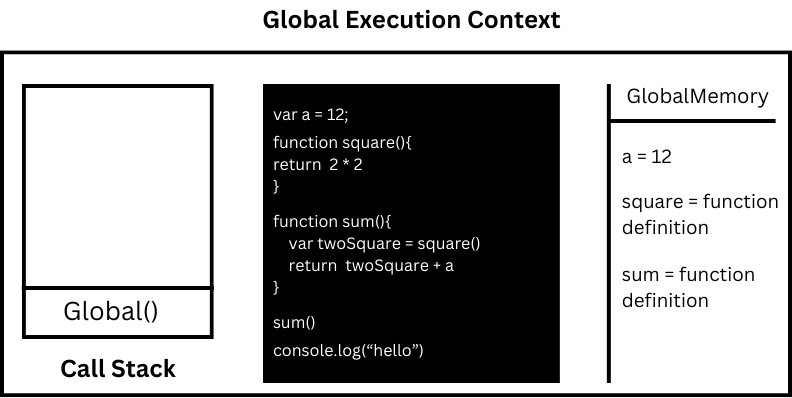 Global Execution Context

Global()

Call Stack

var a = 12;
function square(){
return 2 * 2
}
function sum(){
var twoSquare = square()
return twoSquare + a
}
sum()
console.log(“hello”)

GlobalMemory

a = 12

square = function definition

sum = function definition